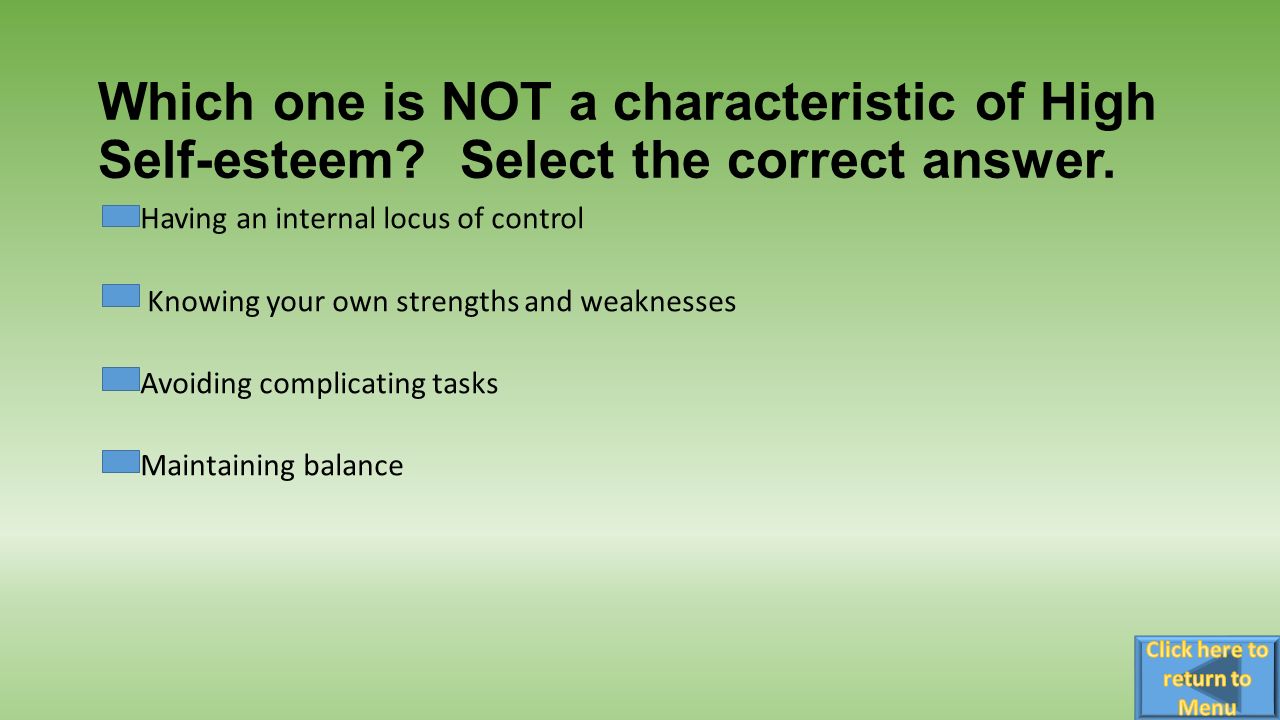 Which one is NOT a characteristic of High Self-esteem? Select the correct answer.

Having an internal locus of control

Knowing your own strengths and weaknesses

Avoiding complicating tasks

Maintaining balance

Click here to return to Menu